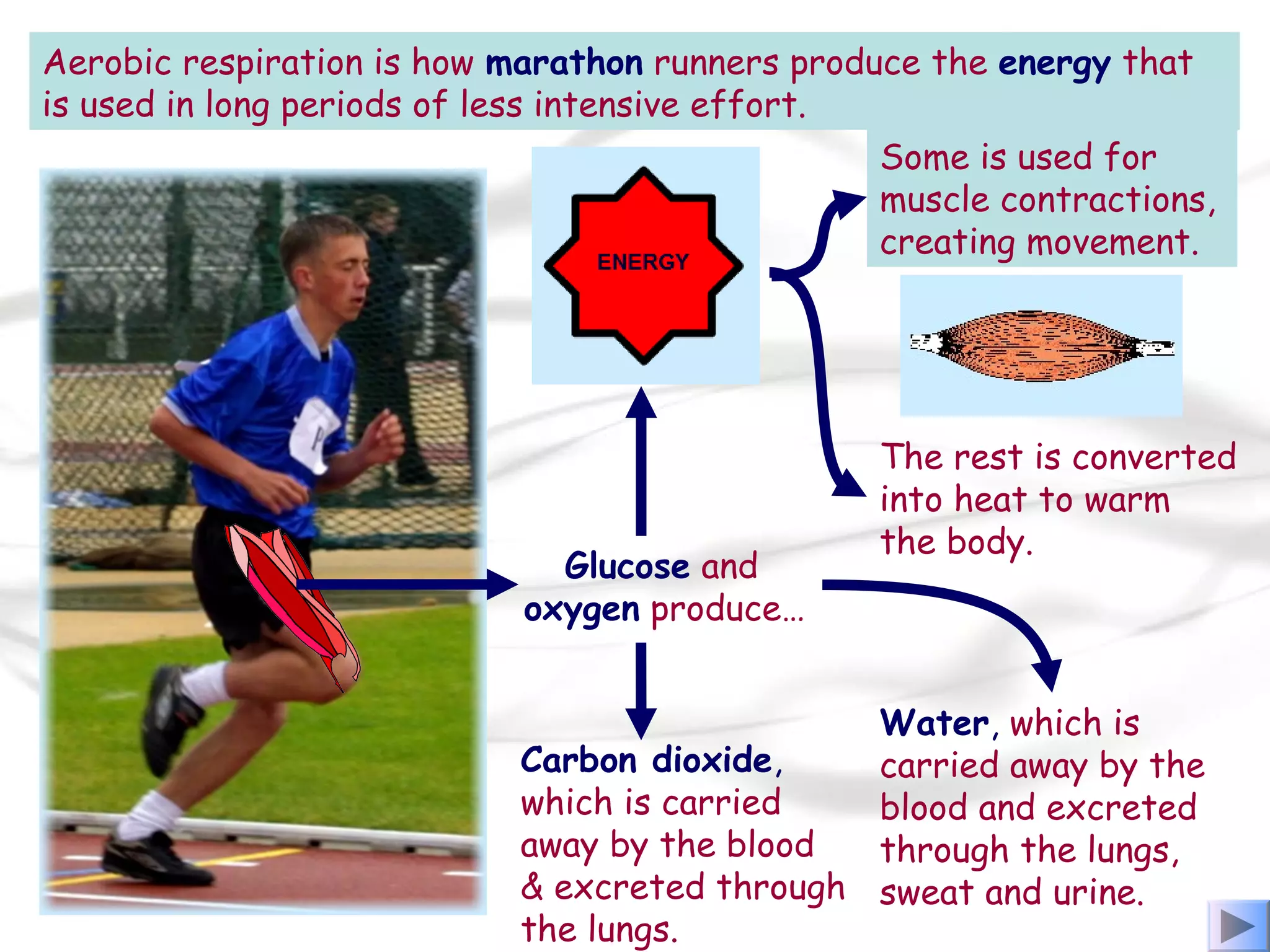 Aerobic respiration is how marathon runners produce the energy that is used in long periods of less intensive effort.

ENERGY

Some is used for muscle contractions, creating movement.

The rest is converted into heat to warm the body.

Glucose and oxygen produce…

Carbon dioxide, which is carried away by the blood & excreted through the lungs.

Water, which is carried away by the blood and excreted through the lungs, sweat and urine.